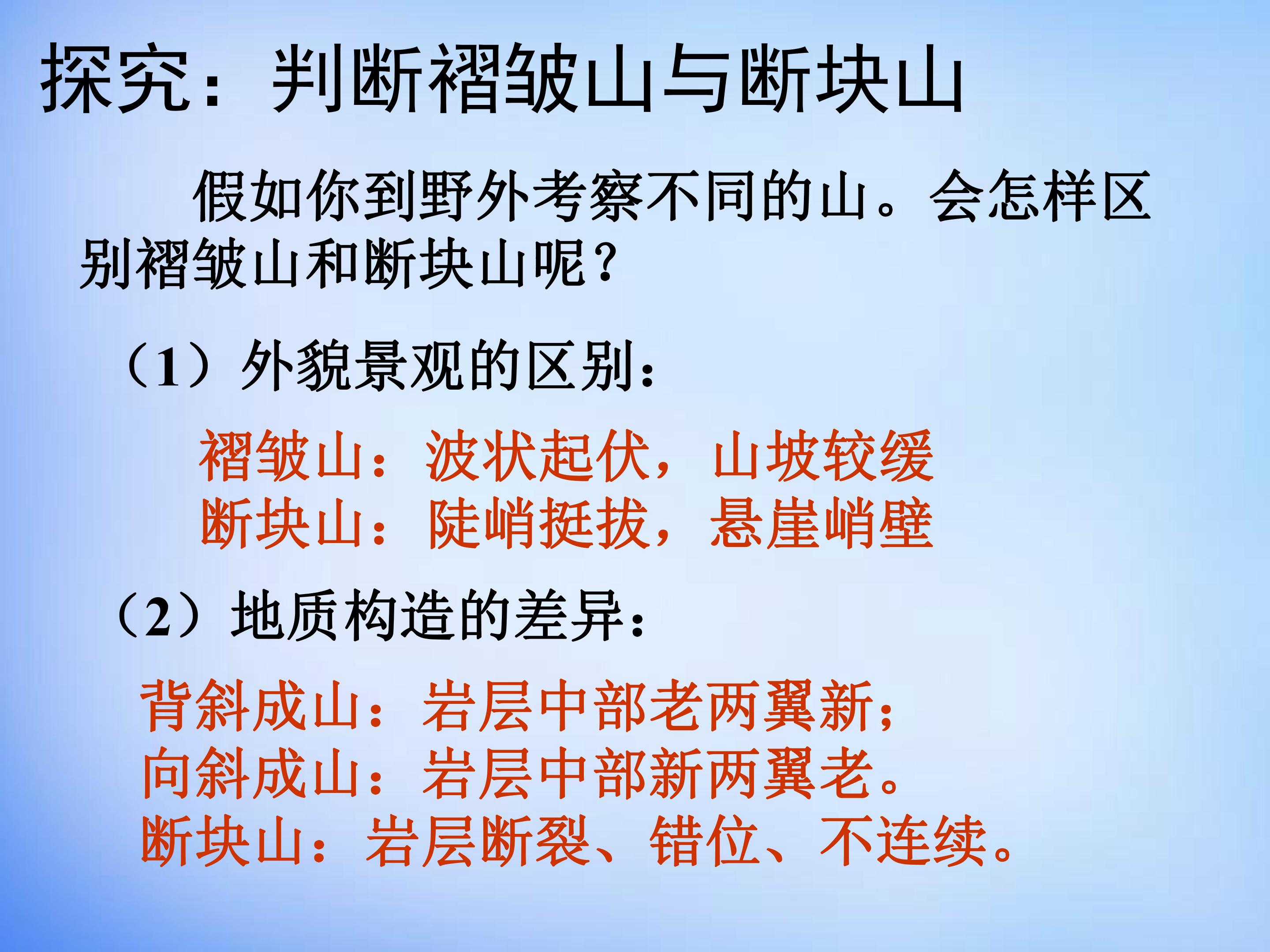 探究：判断褶皱山与断块山

假如你到野外考察不同的山。会怎样区别褶皱山和断块山呢？

（1）外貌景观的区别：

褶皱山：波状起伏，山坡较缓
断块山：陡峭挺拔，悬崖峭壁

（2）地质构造的差异：

背斜成山：岩层中部老两翼新；
向斜成山：岩层中部新两翼老。
断块山：岩层断裂、错位、不连续。